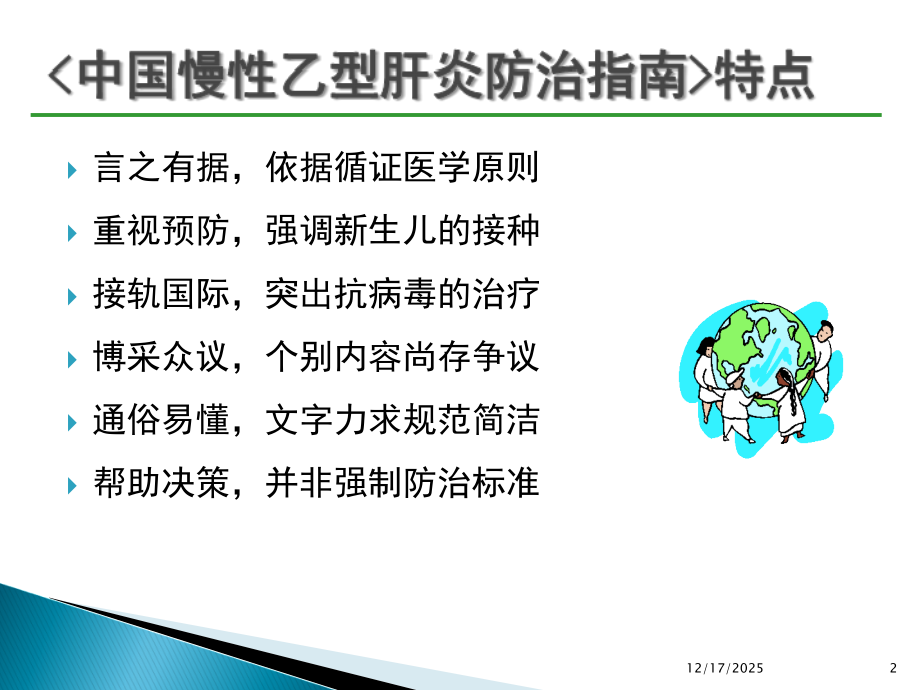 <中国慢性乙型肝炎防治指南>特点

言之有据，依据循证医学原则

重视预防，强调新生儿的接种

接轨国际，突出抗病毒的治疗

博采众议，个别内容尚存争议

通俗易懂，文字力求规范简洁

帮助决策，并非强制防治标准

12/17/2025

2